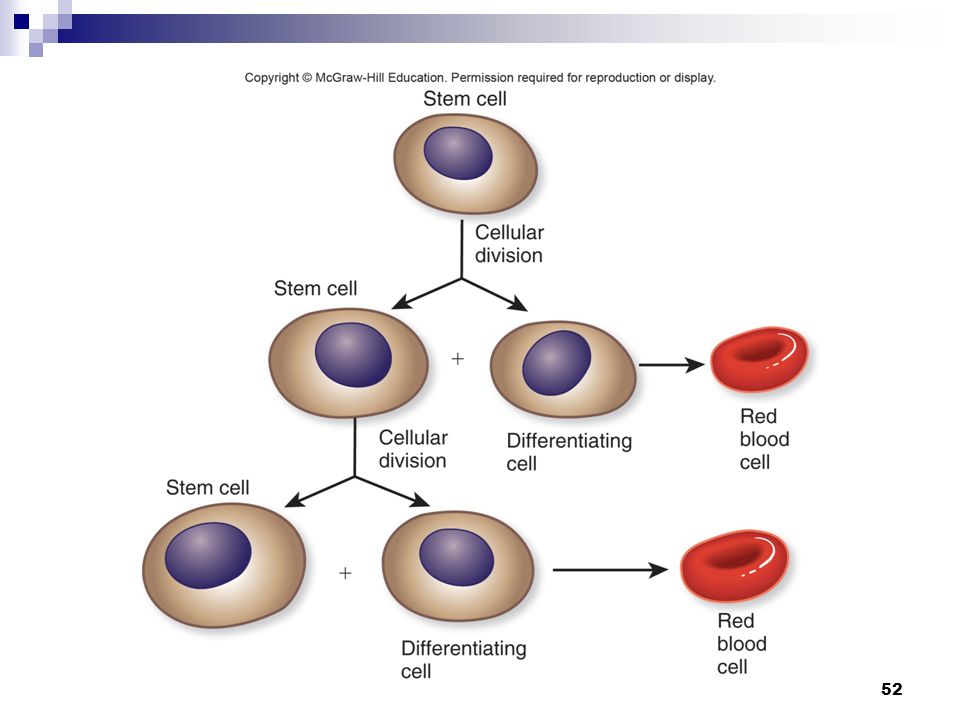 Copyright © McGraw-Hill Education. Permission required for reproduction or display.

Stem cell

Cellular division

Stem cell

+

Differentiating cell

Red blood cell

Cellular division

Stem cell

+

Differentiating cell

Red blood cell

52